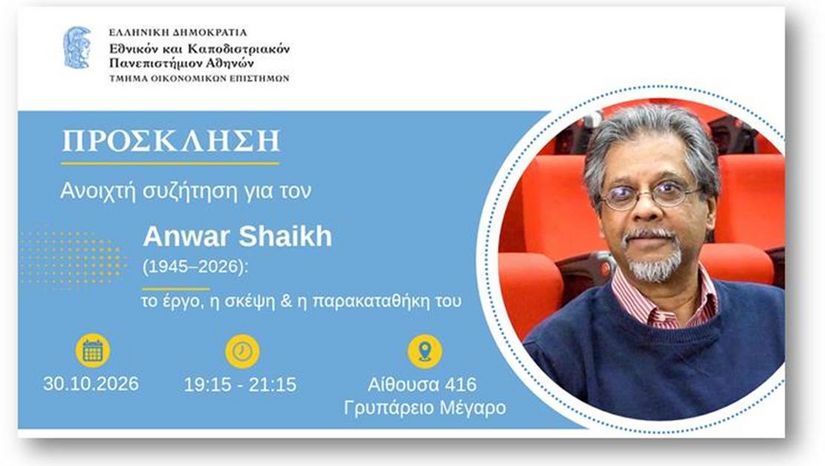 ΕΛΛΗΝΙΚΗ ΔΗΜΟΚΡΑΤΙΑ
Εθνικόν και Καποδιστριακόν
Πανεπιστήμιον Αθηνών
ΤΜΗΜΑ ΟΙΚΟΝΟΜΙΚΩΝ ΕΠΙΣΤΗΜΩΝ

ΠΡΟΣΚΛΗΣΗ

Ανοιχτή συζήτηση για τον

Anwar Shaikh
(1945–2026):
το έργο, η σκέψη & η παρακαταθήκη του

30.10.2026

19:15 - 21:15

Αίθουσα 416
Γρυπάρειο Μέγαρο